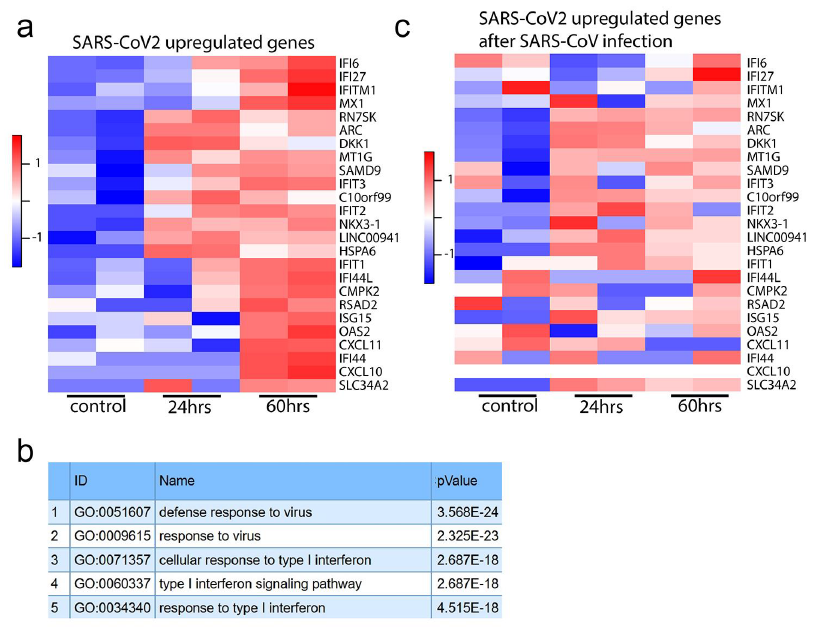 a

SARS-CoV2 upregulated genes

1

-1

IFI6
IFI27
IFITM1
MX1
RN7SK
ARC
DKK1
MT1G
SAMD9
IFIT3
C10orf99
IFIT2
NKX3-1
LINC00941
HSPA6
IFIT1
IFI44L
CMPK2
RSAD2
ISG15
OAS2
CXCL11
IFI44
CXCL10
SLC34A2

control 24hrs 60hrs

c

SARS-CoV2 upregulated genes after SARS-CoV infection

1

-1

IFI6
IFI27
IFITM1
MX1
RN7SK
ARC
DKK1
MT1G
SAMD9
IFIT3
C10orf99
IFIT2
NKX3-1
LINC00941
HSPA6
IFIT1
IFI44L
CMPK2
RSAD2
ISG15
OAS2
CXCL11
IFI44
CXCL10
SLC34A2

control 24hrs 60hrs

b

| | ID | Name | pValue |
|---|---|---|---|
| 1 | GO:0051607 | defense response to virus | 3.568E-24 |
| 2 | GO:0009615 | response to virus | 2.325E-23 |
| 3 | GO:0071357 | cellular response to type I interferon | 2.687E-18 |
| 4 | GO:0060337 | type I interferon signaling pathway | 2.687E-18 |
| 5 | GO:0034340 | response to type I interferon | 4.515E-18 |